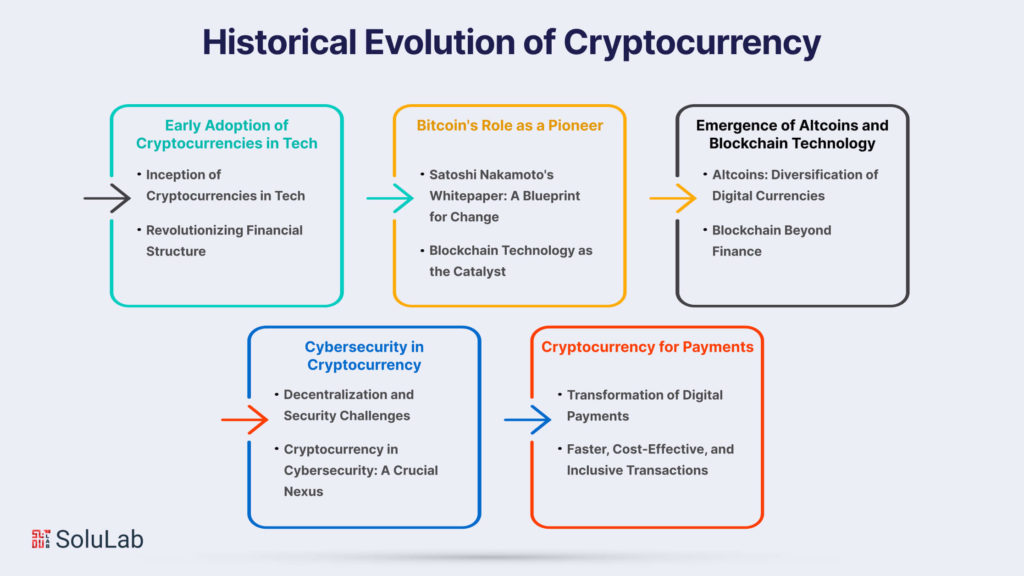 Historical Evolution of Cryptocurrency

Early Adoption of Cryptocurrencies in Tech

• Inception of Cryptocurrencies in Tech

• Revolutionizing Financial Structure

Bitcoin's Role as a Pioneer

• Satoshi Nakamoto's Whitepaper: A Blueprint for Change

• Blockchain Technology as the Catalyst

Emergence of Altcoins and Blockchain Technology

• Altcoins: Diversification of Digital Currencies

• Blockchain Beyond Finance

Cybersecurity in Cryptocurrency

• Decentralization and Security Challenges

• Cryptocurrency in Cybersecurity: A Crucial Nexus

Cryptocurrency for Payments

• Transformation of Digital Payments

• Faster, Cost-Effective, and Inclusive Transactions

SoluLab